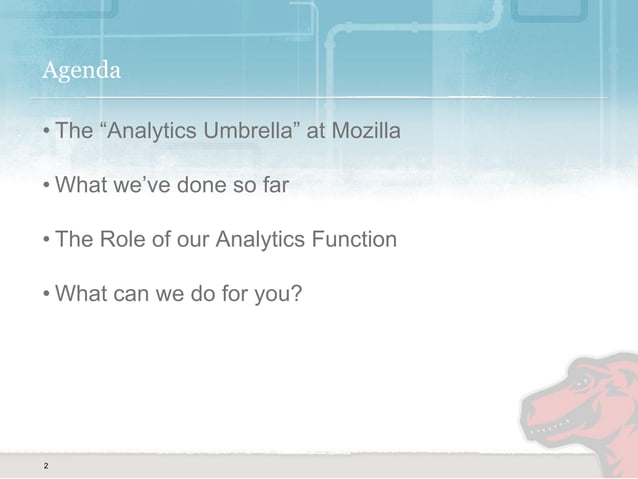 Agenda

• The “Analytics Umbrella” at Mozilla

• What we’ve done so far

• The Role of our Analytics Function

• What can we do for you?

2